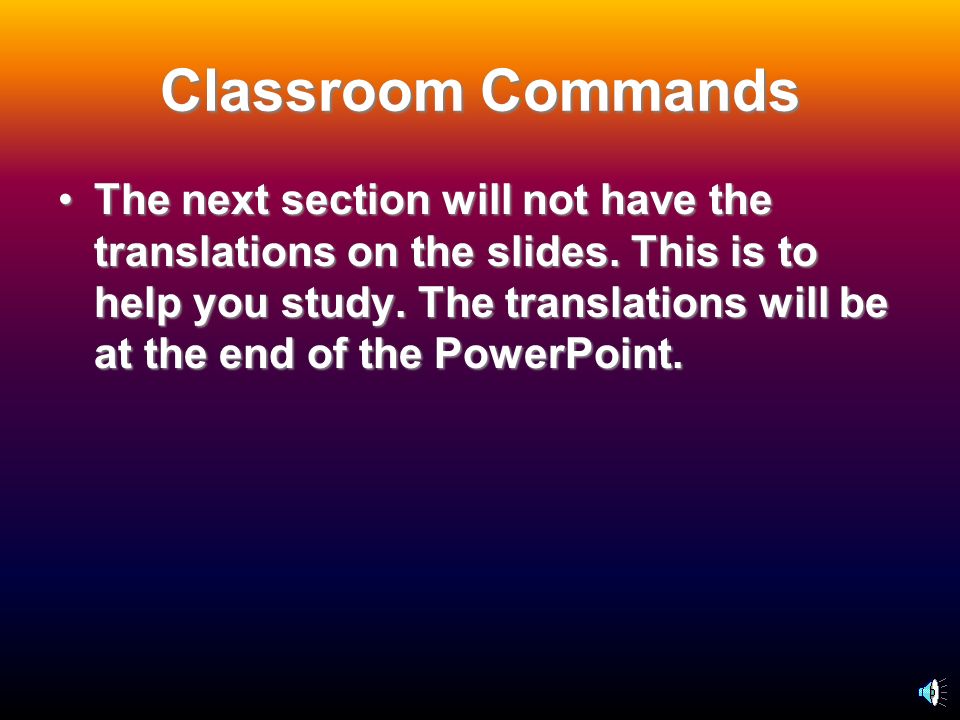 Classroom Commands

• The next section will not have the translations on the slides. This is to help you study. The translations will be at the end of the PowerPoint.